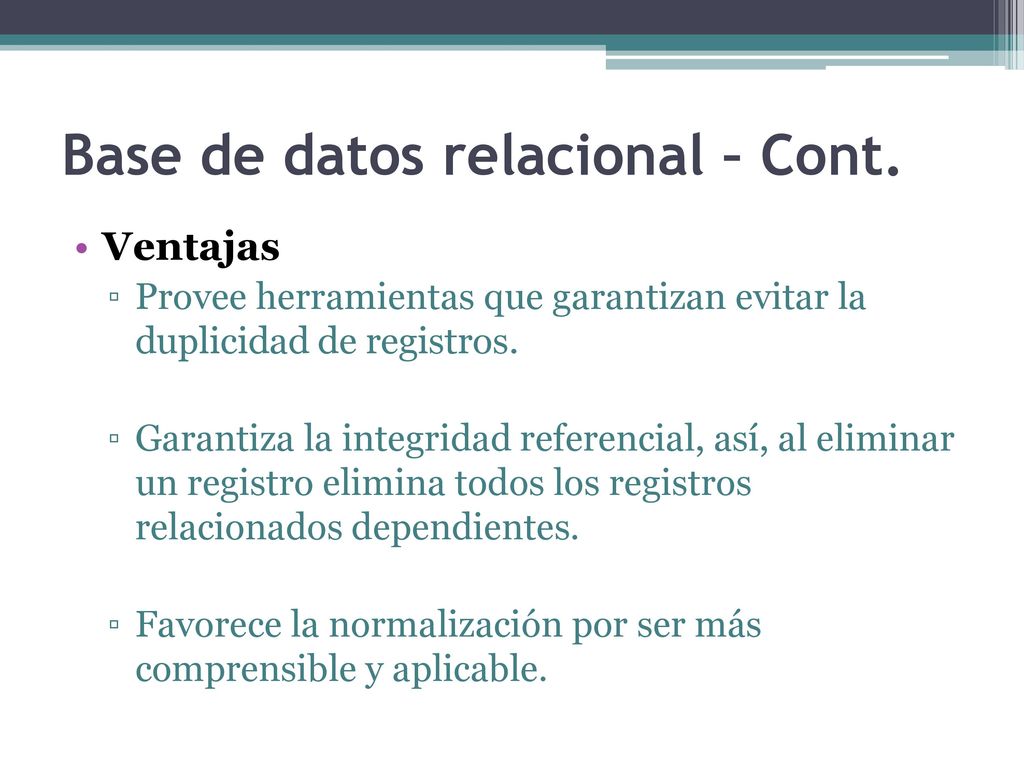 Base de datos relacional – Cont.

• Ventajas

▫ Provee herramientas que garantizan evitar la duplicidad de registros.

▫ Garantiza la integridad referencial, así, al eliminar un registro elimina todos los registros relacionados dependientes.

▫ Favorece la normalización por ser más comprensible y aplicable.